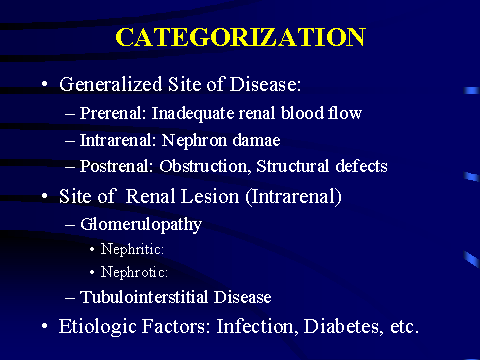 CATEGORIZATION

• Generalized Site of Disease:
– Prerenal: Inadequate renal blood flow
– Intrarenal: Nephron damae
– Postrenal: Obstruction, Structural defects

• Site of Renal Lesion (Intrarenal)
– Glomerulopathy
• Nephritic:
• Nephrotic:
– Tubulointerstitial Disease

• Etiologic Factors: Infection, Diabetes, etc.